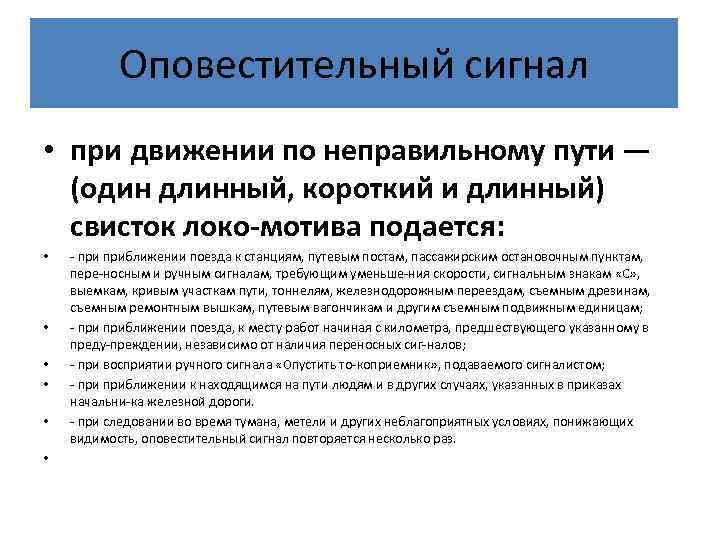 Оповестительный сигнал

• при движении по неправильному пути — (один длинный, короткий и длинный) свисток локо-мотива подается:

• - при приближении поезда к станциям, путевым постам, пассажирским остановочным пунктам, пере-носным и ручным сигналам, требующим уменьше-ния скорости, сигнальным знакам «С», выемкам, кривым участкам пути, тоннелям, железнодорожным переездам, съемным дрезинам, съемным ремонтным вышкам, путевым вагончикам и другим съемным подвижным единицам;

• - при приближении поезда, к месту работ начиная с километра, предшествующего указанному в преду-преждении, независимо от наличия переносных сиг-налов;

• - при восприятии ручного сигнала «Опустить то-коприемник», подаваемого сигналистом;

• - при приближении к находящимся на пути людям и в других случаях, указанных в приказах начальни-ка железной дороги.

• - при следовании во время тумана, метели и других неблагоприятных условиях, понижающих видимость, оповестительный сигнал повторяется несколько раз.

•